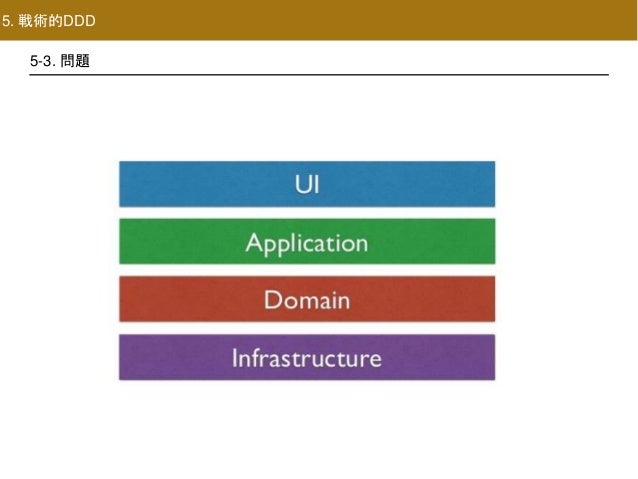 5. 戦術的DDD

5-3. 問題

UI

Application

Domain

Infrastructure